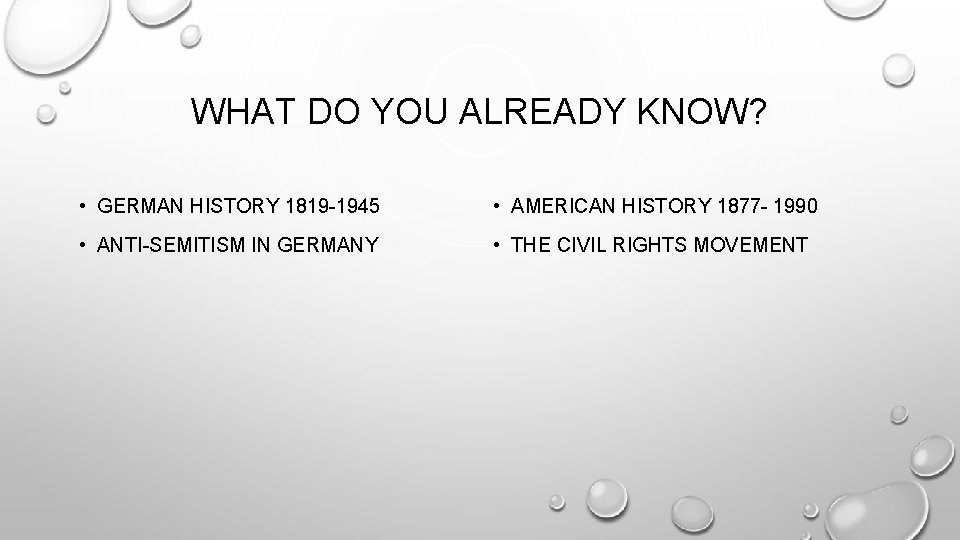 WHAT DO YOU ALREADY KNOW?

• GERMAN HISTORY 1819-1945
• ANTI-SEMITISM IN GERMANY

• AMERICAN HISTORY 1877- 1990
• THE CIVIL RIGHTS MOVEMENT